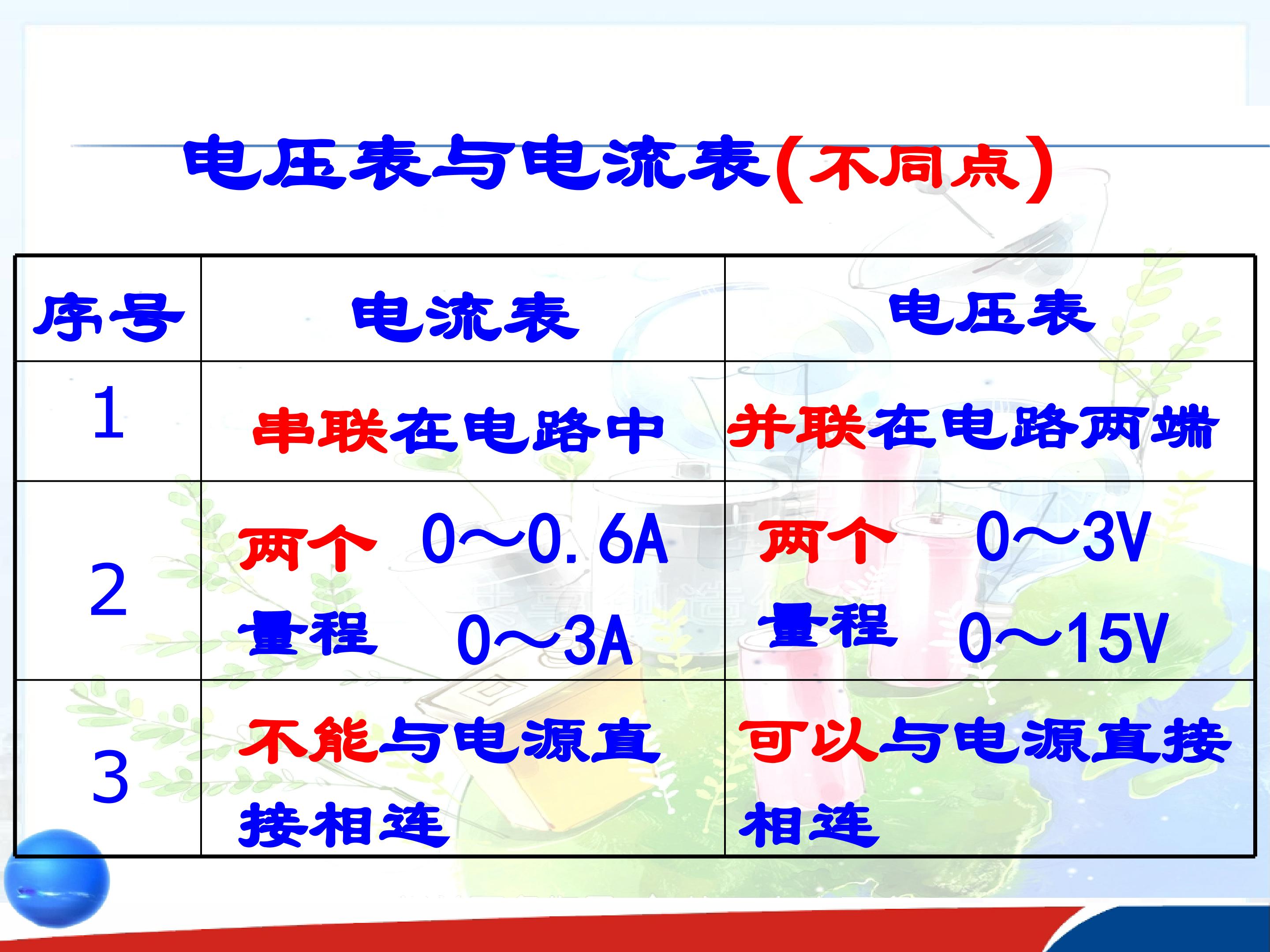 电压表与电流表(不同点)

| 序号 | 电流表 | 电压表 |
|---|---|---|
| 1 | 串联在电路中 | 并联在电路两端 |
| 2 | 两个 0~0.6A 量程 0~3A | 两个 0~3V 量程 0~15V |
| 3 | 不能与电源直接相连 | 可以与电源直接相连 |